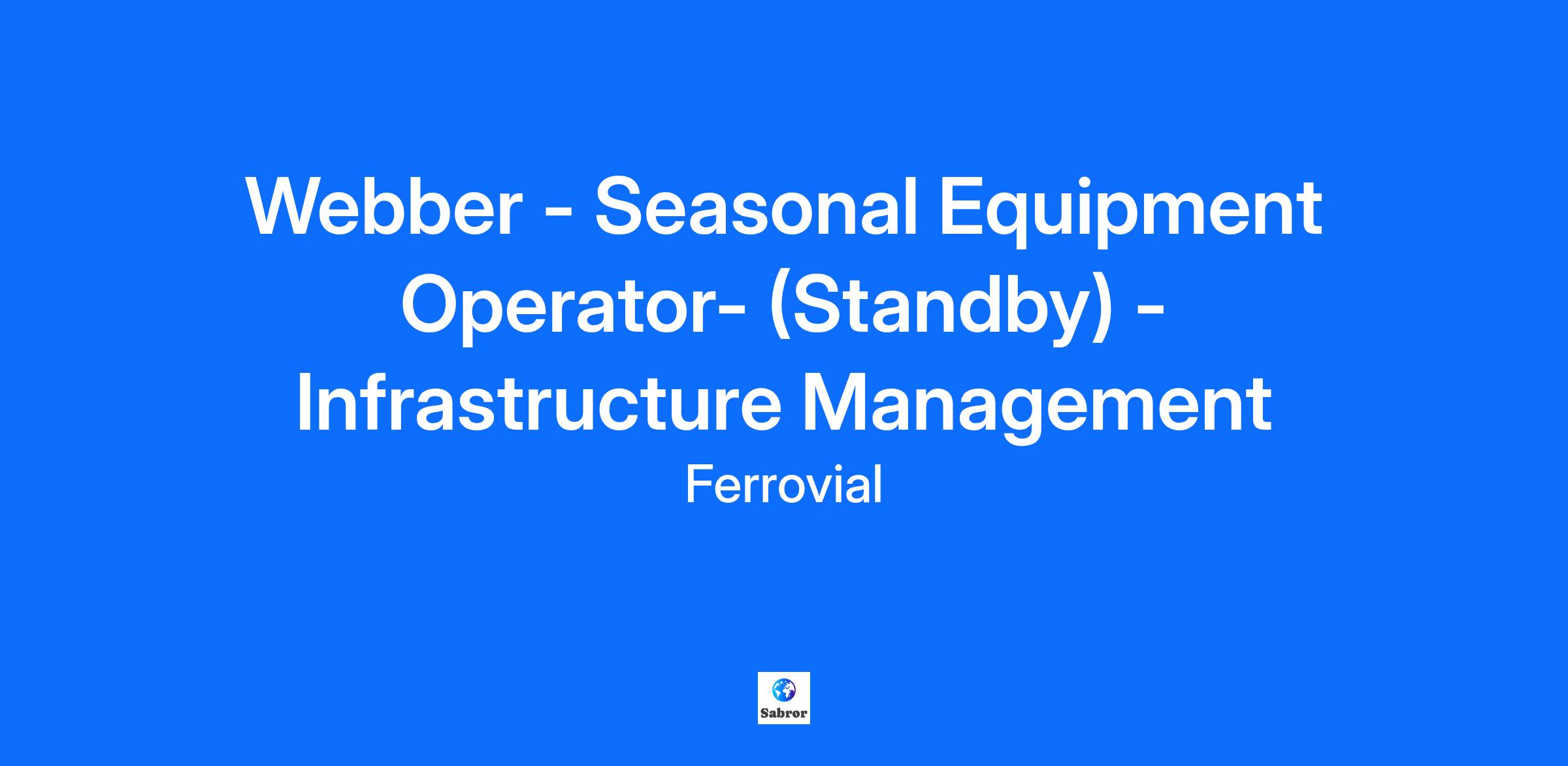 Webber - Seasonal Equipment Operator- (Standby) - Infrastructure Management

Ferrovial

Sabror